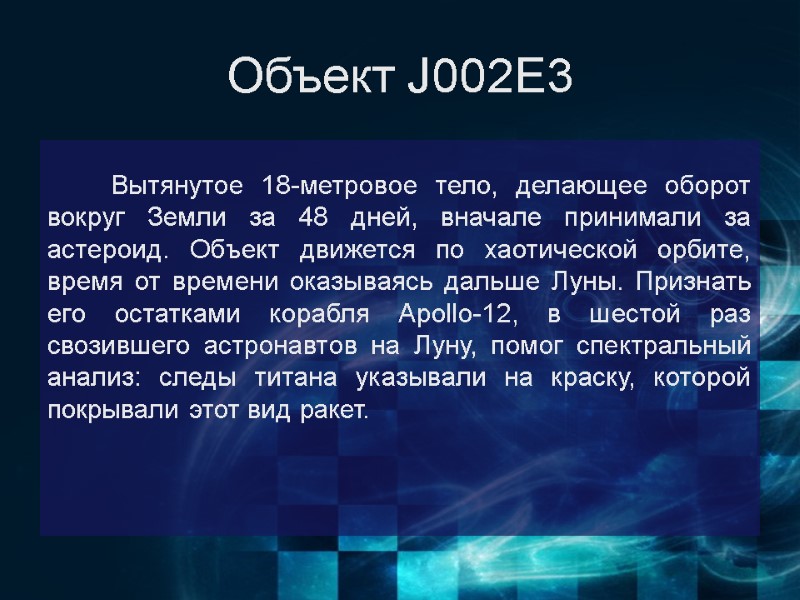 Объект J002E3

Вытянутое 18-метровое тело, делающее оборот вокруг Земли за 48 дней, вначале принимали за астероид. Объект движется по хаотической орбите, время от времени оказываясь дальше Луны. Признать его остатками корабля Apollo-12, в шестой раз свозившего астронавтов на Луну, помог спектральный анализ: следы титана указывали на краску, которой покрывали этот вид ракет.